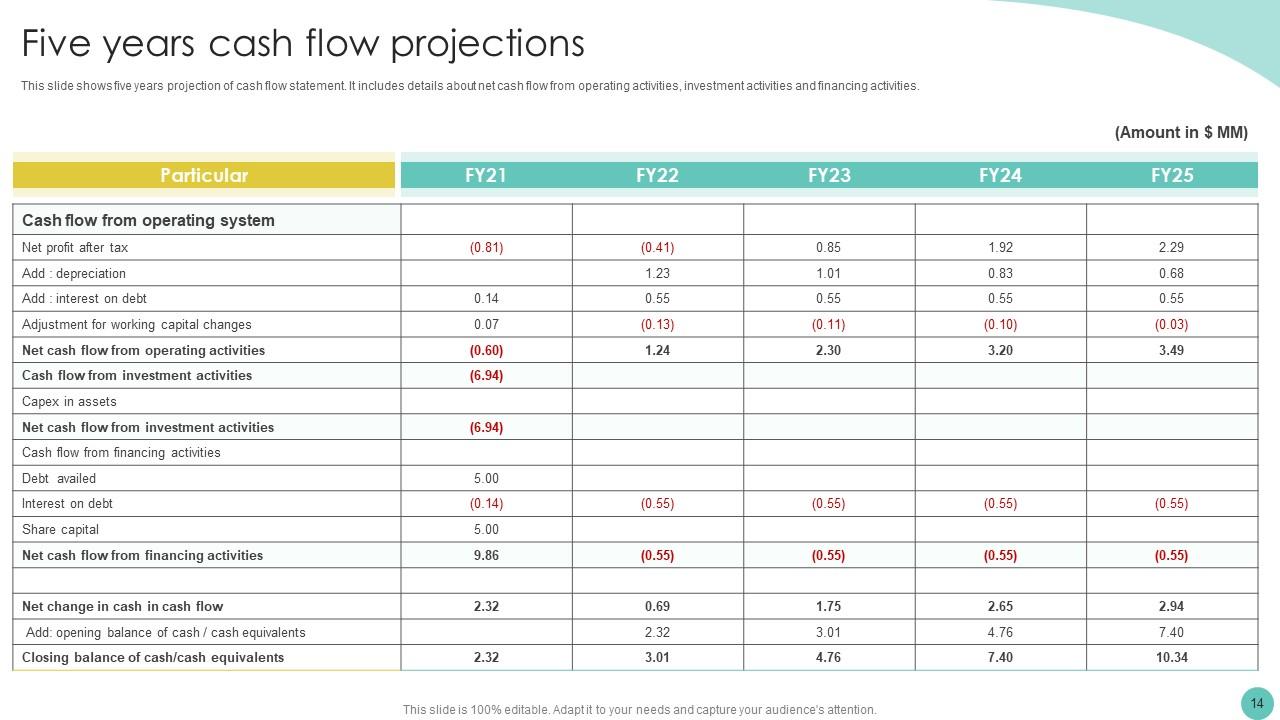 Five years cash flow projections

This slide shows five years projection of cash flow statement. It includes details about net cash flow from operating activities, investment activities and financing activities.

(Amount in $ MM)

| Particular | FY21 | FY22 | FY23 | FY24 | FY25 |
|---|---|---|---|---|---|
| Cash flow from operating system | | | | | |
| Net profit after tax | (0.81) | (0.41) | 0.85 | 1.92 | 2.29 |
| Add : depreciation | | 1.23 | 1.01 | 0.83 | 0.68 |
| Add : interest on debt | 0.14 | 0.55 | 0.55 | 0.55 | 0.55 |
| Adjustment for working capital changes | 0.07 | (0.13) | (0.11) | (0.10) | (0.03) |
| Net cash flow from operating activities | (0.60) | 1.24 | 2.30 | 3.20 | 3.49 |
| Cash flow from investment activities | (6.94) | | | | |
| Capex in assets | | | | | |
| Net cash flow from investment activities | (6.94) | | | | |
| Cash flow from financing activities | | | | | |
| Debt availed | 5.00 | | | | |
| Interest on debt | (0.14) | (0.55) | (0.55) | (0.55) | (0.55) |
| Share capital | 5.00 | | | | |
| Net cash flow from financing activities | 9.86 | (0.55) | (0.55) | (0.55) | (0.55) |
| | | | | | |
| Net change in cash in cash flow | 2.32 | 0.69 | 1.75 | 2.65 | 2.94 |
| Add: opening balance of cash / cash equivalents | | 2.32 | 3.01 | 4.76 | 7.40 |
| Closing balance of cash/cash equivalents | 2.32 | 3.01 | 4.76 | 7.40 | 10.34 |

This slide is 100% editable. Adapt it to your needs and capture your audience's attention.

14